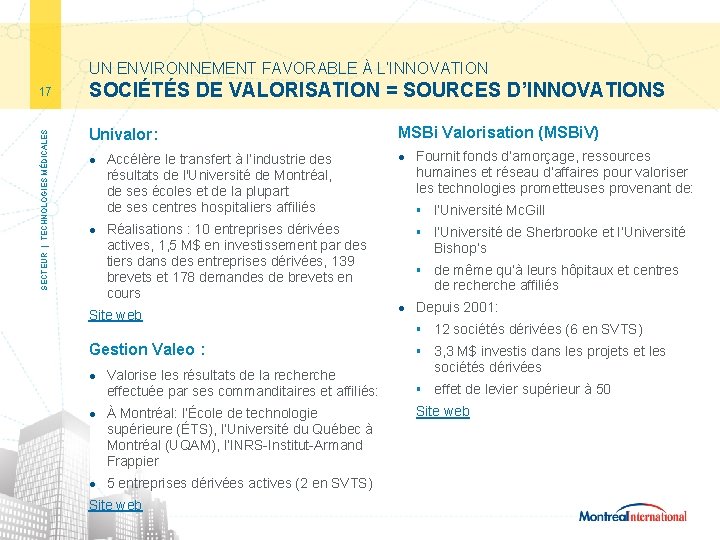 17

SECTEUR | TECHNOLOGIES MÉDICALES

UN ENVIRONNEMENT FAVORABLE À L'INNOVATION
SOCIÉTÉS DE VALORISATION = SOURCES D'INNOVATIONS

Univalor:

- Accélère le transfert à l'industrie des résultats de l'Université de Montréal, de ses écoles et de la plupart de ses centres hospitaliers affiliés
- Réalisations : 10 entreprises dérivées actives, 1,5 M$ en investissement par des tiers dans des entreprises dérivées, 139 brevets et 178 demandes de brevets en cours

Site web

Gestion Valeo :

- Valorise les résultats de la recherche effectuée par ses commanditaires et affiliés:
- À Montréal: l'École de technologie supérieure (ÉTS), l'Université du Québec à Montréal (UQAM), l'INRS-Institut-Armand Frappier
- 5 entreprises dérivées actives (2 en SVTS)

Site web

MSBi Valorisation (MSBiV)

- Fournit fonds d'amorçage, ressources humaines et réseau d'affaires pour valoriser les technologies prometteuses provenant de:
  - l'Université McGill
  - l'Université de Sherbrooke et l'Université Bishop's
  - de même qu'à leurs hôpitaux et centres de recherche affiliés
- Depuis 2001:
  - 12 sociétés dérivées (6 en SVTS)
  - 3,3 M$ investis dans les projets et les sociétés dérivées
  - effet de levier supérieur à 50

Site web

Montréal International